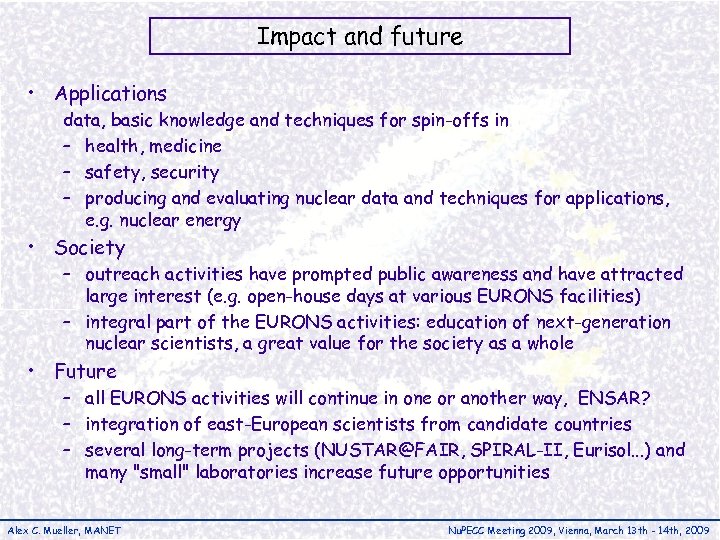 Impact and future

• Applications
data, basic knowledge and techniques for spin-offs in
– health, medicine
– safety, security
– producing and evaluating nuclear data and techniques for applications, e.g. nuclear energy

• Society
– outreach activities have prompted public awareness and have attracted large interest (e.g. open-house days at various EURONS facilities)
– integral part of the EURONS activities: education of next-generation nuclear scientists, a great value for the society as a whole

• Future
– all EURONS activities will continue in one or another way, ENSAR?
– integration of east-European scientists from candidate countries
– several long-term projects (NUSTAR@FAIR, SPIRAL-II, Eurisol...) and many "small" laboratories increase future opportunities

Alex C. Mueller, MANET

NuPECC Meeting 2009, Vienna, March 13th - 14th, 2009